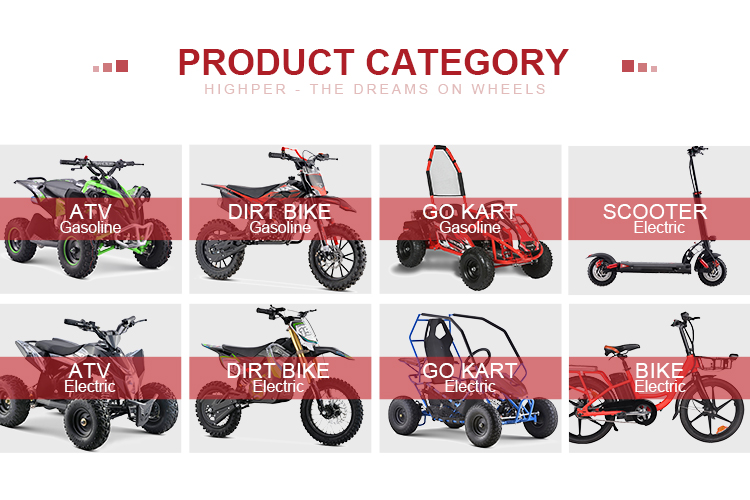 PRODUCT CATEGORY

HIGHPER - THE DREAMS ON WHEELS

ATV
Gasoline

DIRT BIKE
Gasoline

GO KART
Gasoline

SCOOTER
Electric

ATV
Electric

DIRT BIKE
Electric

GO KART
Electric

BIKE
Electric